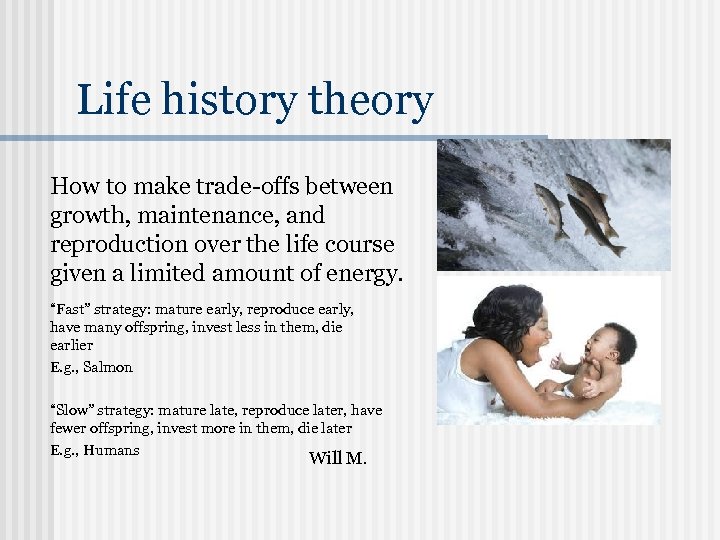 Life history theory

How to make trade-offs between growth, maintenance, and reproduction over the life course given a limited amount of energy.

“Fast” strategy: mature early, reproduce early, have many offspring, invest less in them, die earlier

E.g., Salmon

“Slow” strategy: mature late, reproduce later, have fewer offspring, invest more in them, die later

E.g., Humans

Will M.